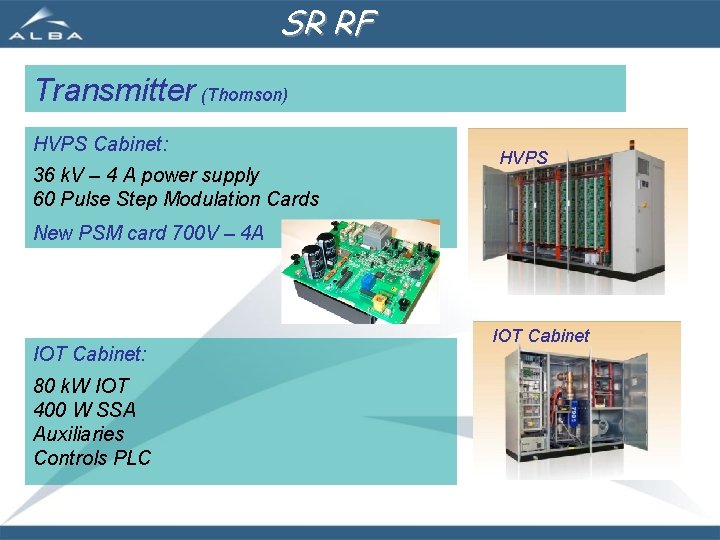 ALBA

SR RF

Transmitter (Thomson)

HVPS Cabinet:

36 kV – 4 A power supply
60 Pulse Step Modulation Cards

New PSM card 700V – 4A

HVPS

IOT Cabinet:

80 kW IOT
400 W SSA
Auxiliaries
Controls PLC

IOT Cabinet